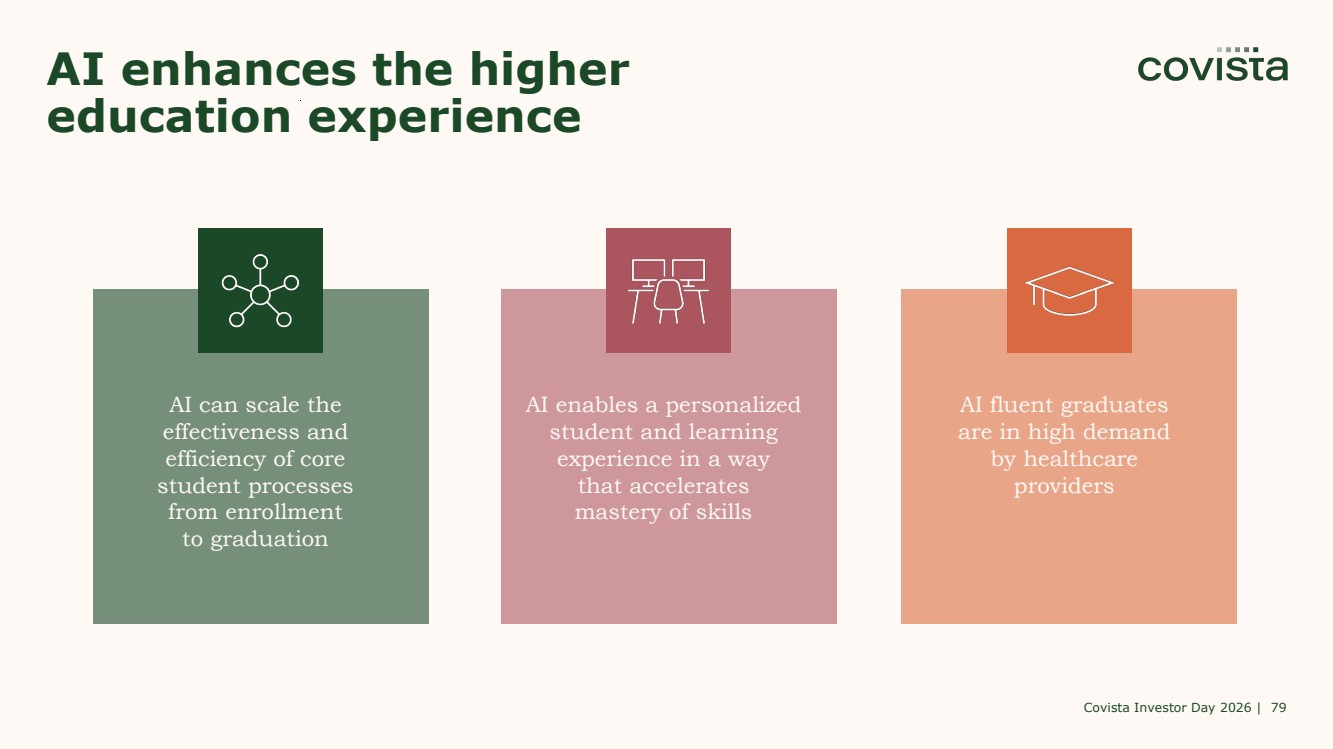 AI enhances the higher education experience

covista

AI can scale the effectiveness and efficiency of core student processes from enrollment to graduation

AI enables a personalized student and learning experience in a way that accelerates mastery of skills

AI fluent graduates are in high demand by healthcare providers

Covista Investor Day 2026 | 79